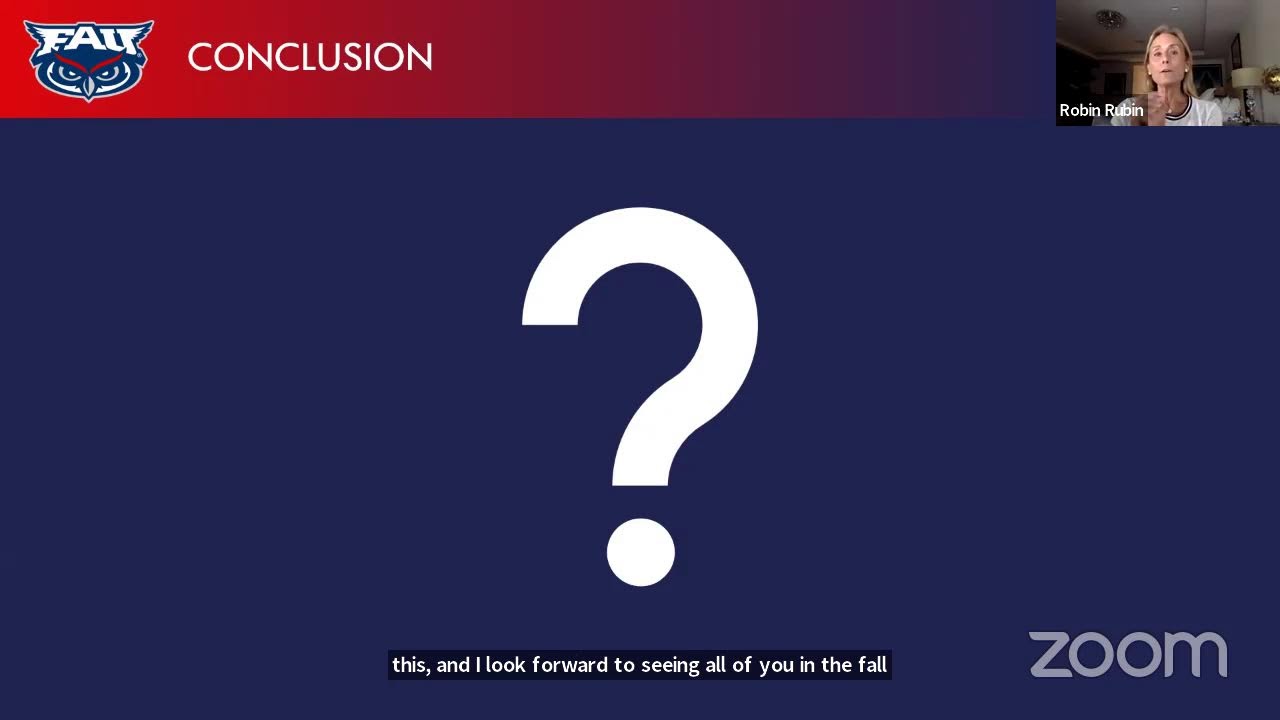 FAU

CONCLUSION

Robin Rubin

?

this, and I look forward to seeing all of you in the fall

zoom